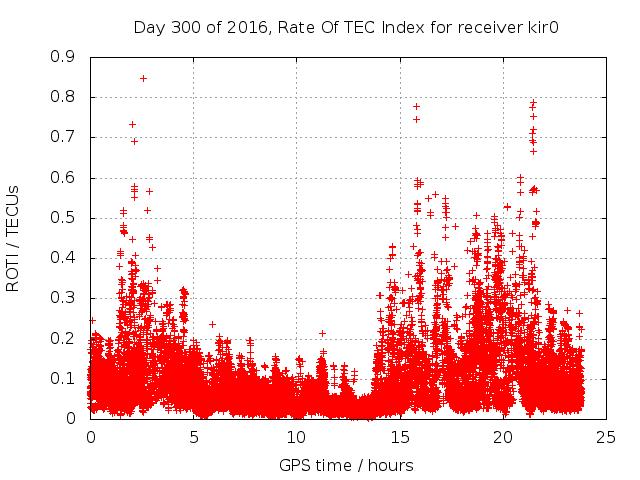 Day 300 of 2016, Rate Of TEC Index for receiver kir0

ROTI / TECUs

0.9
0.8
0.7
0.6
0.5
0.4
0.3
0.2
0.1
0

0 5 10 15 20 25

GPS time / hours